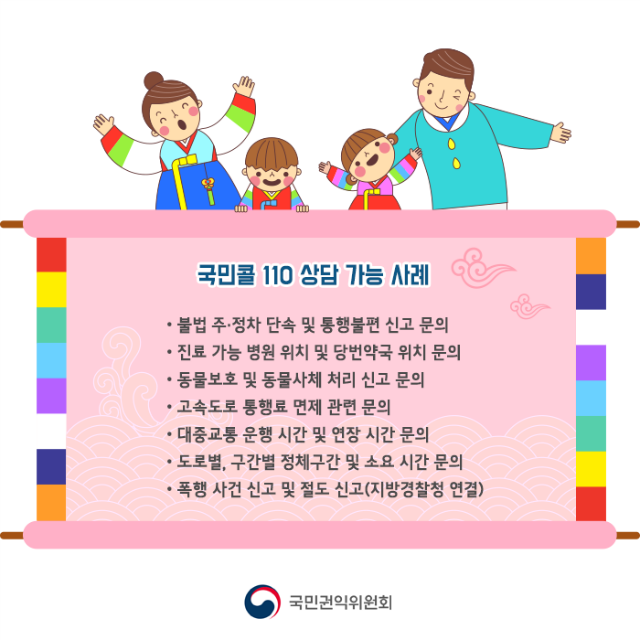 국민콜 110 상담 가능 사례

• 불법 주·정차 단속 및 통행불편 신고 문의
• 진료 가능 병원 위치 및 당번약국 위치 문의
• 동물보호 및 동물사체 처리 신고 문의
• 고속도로 통행료 면제 관련 문의
• 대중교통 운행 시간 및 연장 시간 문의
• 도로별, 구간별 정체구간 및 소요 시간 문의
• 폭행 사건 신고 및 절도 신고(지방경찰청 연결)

국민권익위원회